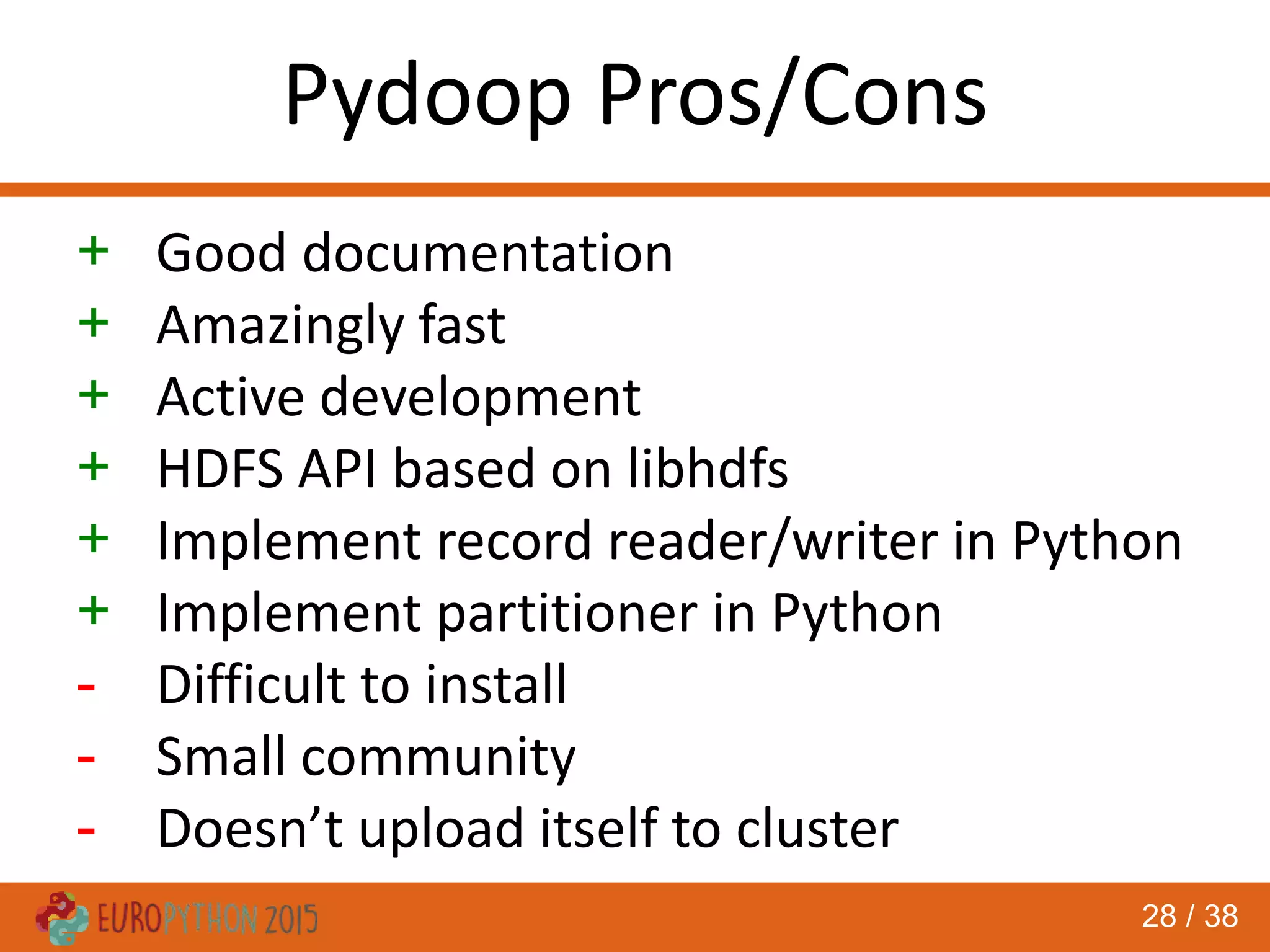 Pydoop Pros/Cons

+ Good documentation
+ Amazingly fast
+ Active development
+ HDFS API based on libhdfs
+ Implement record reader/writer in Python
+ Implement partitioner in Python
- Difficult to install
- Small community
- Doesn’t upload itself to cluster

EUROPYTHON 2015

28 / 38